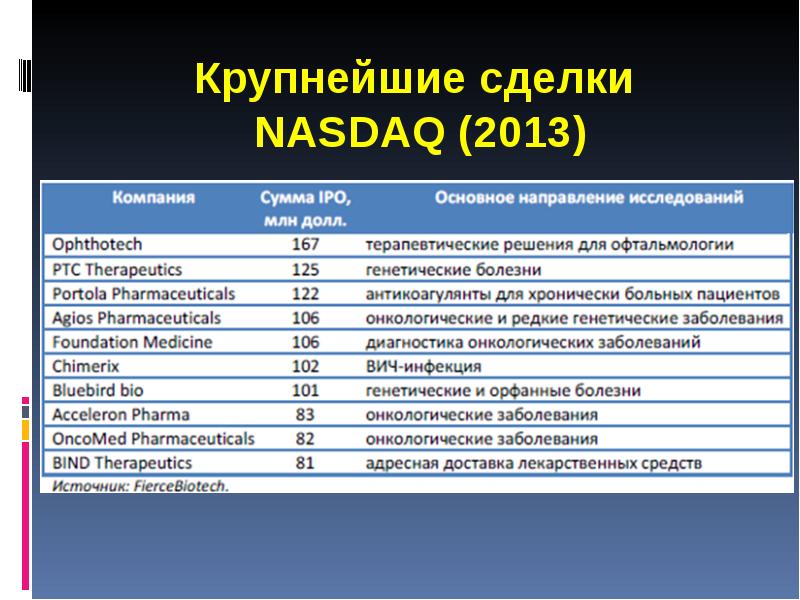 Крупнейшие сделки NASDAQ (2013)

| Компания | Сумма IPO, млн долл. | Основное направление исследований |
|---|---|---|
| Ophthotech | 167 | терапевтические решения для офтальмологии |
| PTC Therapeutics | 125 | генетические болезни |
| Portola Pharmaceuticals | 122 | антикоагулянты для хронически больных пациентов |
| Agios Pharmaceuticals | 106 | онкологические и редкие генетические заболевания |
| Foundation Medicine | 106 | диагностика онкологических заболеваний |
| Chimerix | 102 | ВИЧ-инфекция |
| Bluebird bio | 101 | генетические и орфанные болезни |
| Acceleron Pharma | 83 | онкологические заболевания |
| OncoMed Pharmaceuticals | 82 | онкологические заболевания |
| BIND Therapeutics | 81 | адресная доставка лекарственных средств |

Источник: FierceBiotech.